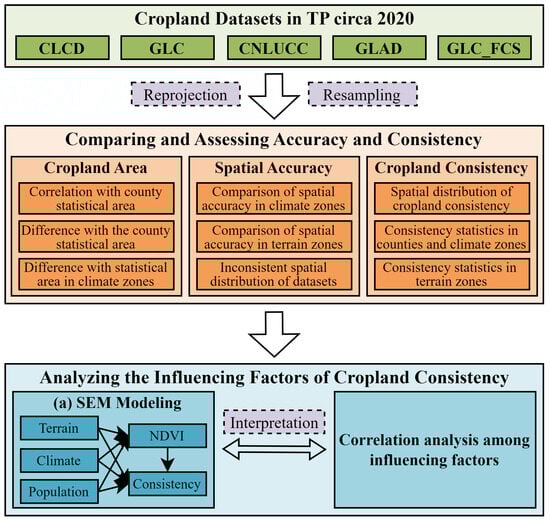 Cropland Datasets in TP circa 2020

CLCD GLC CNLUCC GLAD GLC_FCS

Reprojection Resampling

Comparing and Assessing Accuracy and Consistency

Cropland Area

Correlation with county statistical area

Difference with the county statistical area

Difference with statistical area in climate zones

Spatial Accuracy

Comparison of spatial accuracy in climate zones

Comparison of spatial accuracy in terrain zones

Inconsistent spatial distribution of datasets

Cropland Consistency

Spatial distribution of cropland consistency

Consistency statistics in counties and climate zones

Consistency statistics in terrain zones

Analyzing the Influencing Factors of Cropland Consistency

(a) SEM Modeling

Terrain

Climate

Population

NDVI

Consistency

Interpretation

Correlation analysis among influencing factors